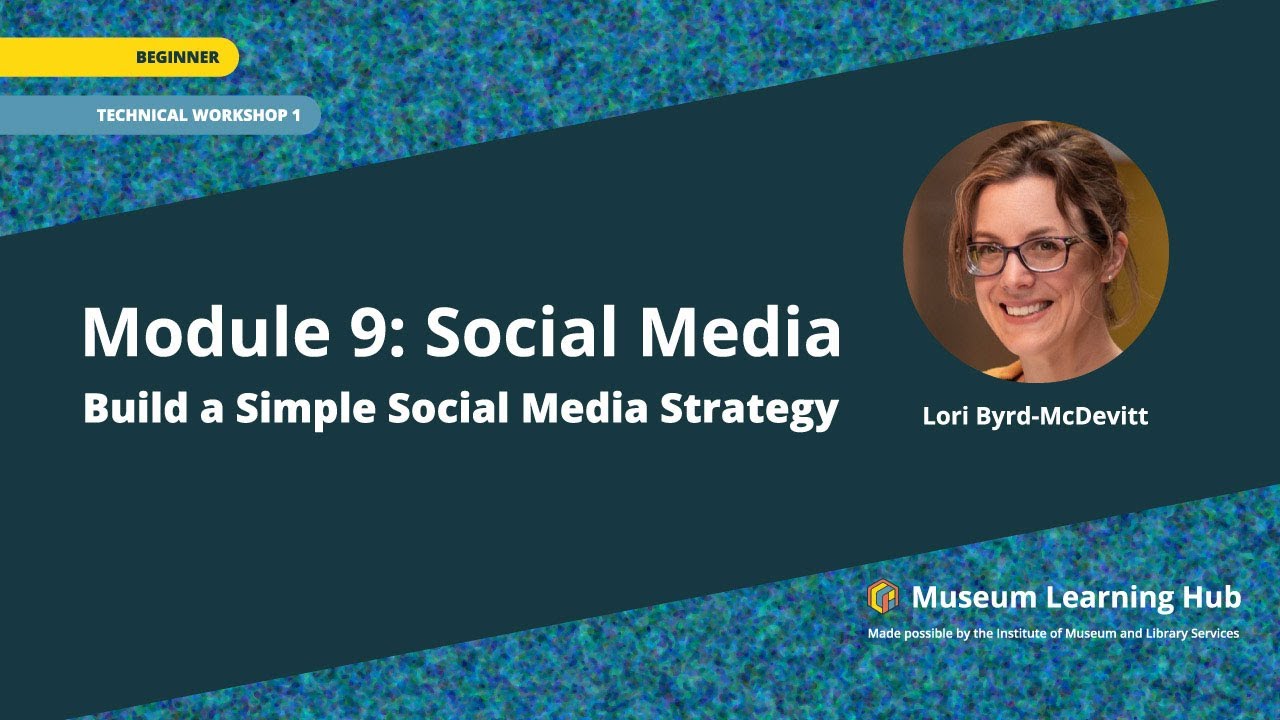 BEGINNER

TECHNICAL WORKSHOP 1

Module 9: Social Media

Build a Simple Social Media Strategy

Lori Byrd-McDevitt

Museum Learning Hub

Made possible by the Institute of Museum and Library Services